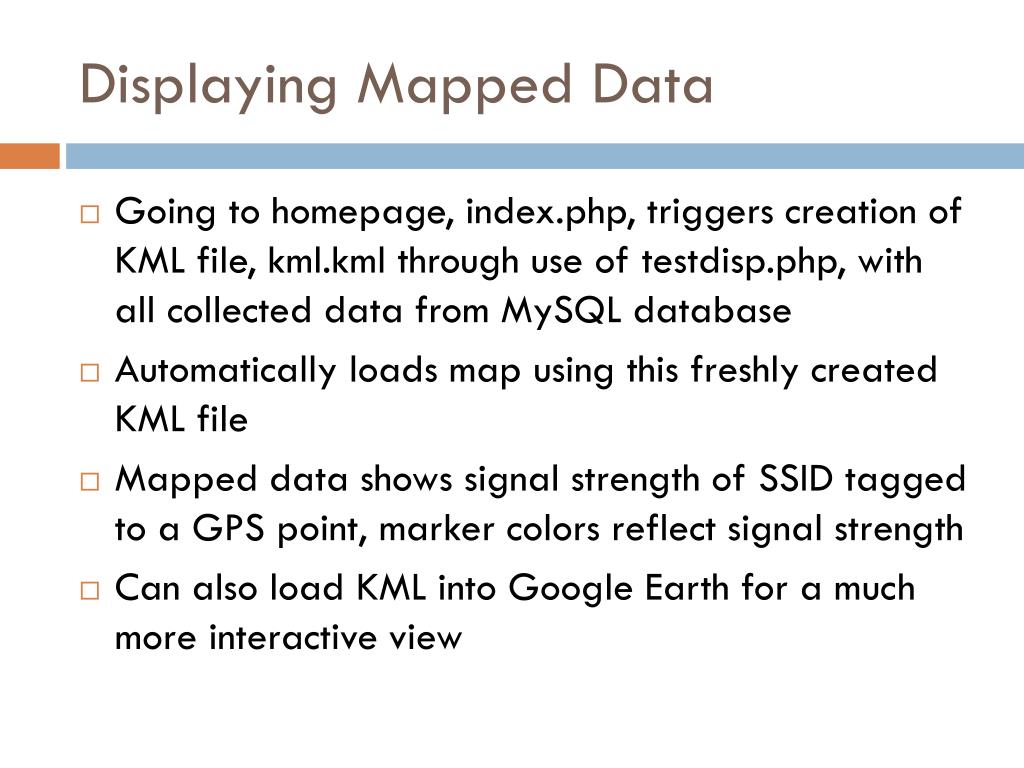 Displaying Mapped Data

□ Going to homepage, index.php, triggers creation of KML file, kml.kml through use of testdisp.php, with all collected data from MySQL database

□ Automatically loads map using this freshly created KML file

□ Mapped data shows signal strength of SSID tagged to a GPS point, marker colors reflect signal strength

□ Can also load KML into Google Earth for a much more interactive view